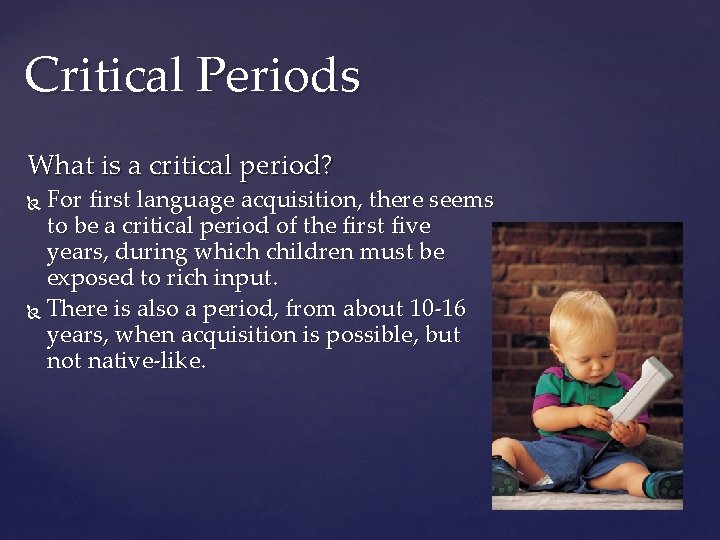 Critical Periods

What is a critical period?

For first language acquisition, there seems to be a critical period of the first five years, during which children must be exposed to rich input.

There is also a period, from about 10-16 years, when acquisition is possible, but not native-like.